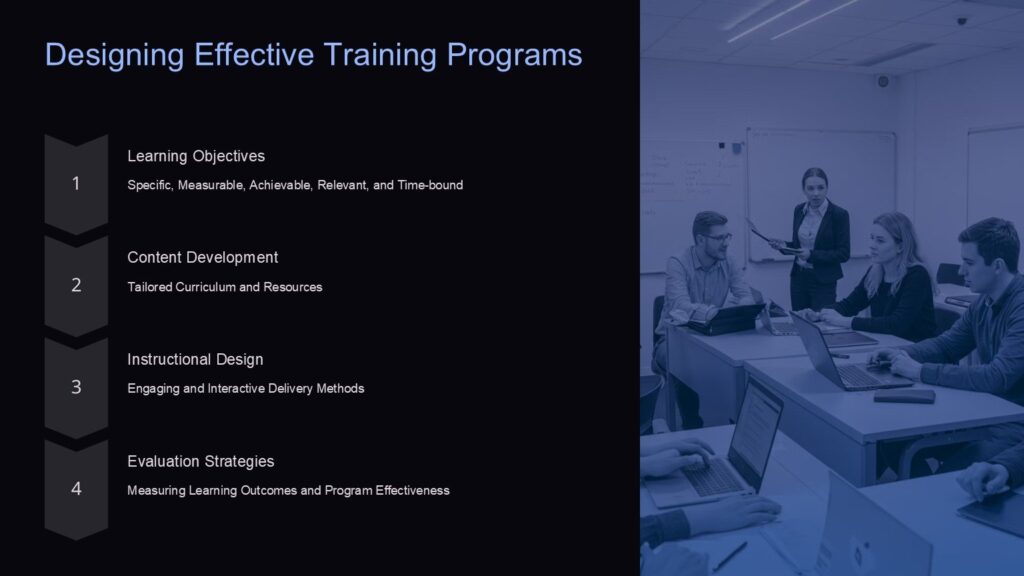 Designing Effective Training Programs

1

Learning Objectives

Specific, Measurable, Achievable, Relevant, and Time-bound

2

Content Development

Tailored Curriculum and Resources

3

Instructional Design

Engaging and Interactive Delivery Methods

4

Evaluation Strategies

Measuring Learning Outcomes and Program Effectiveness